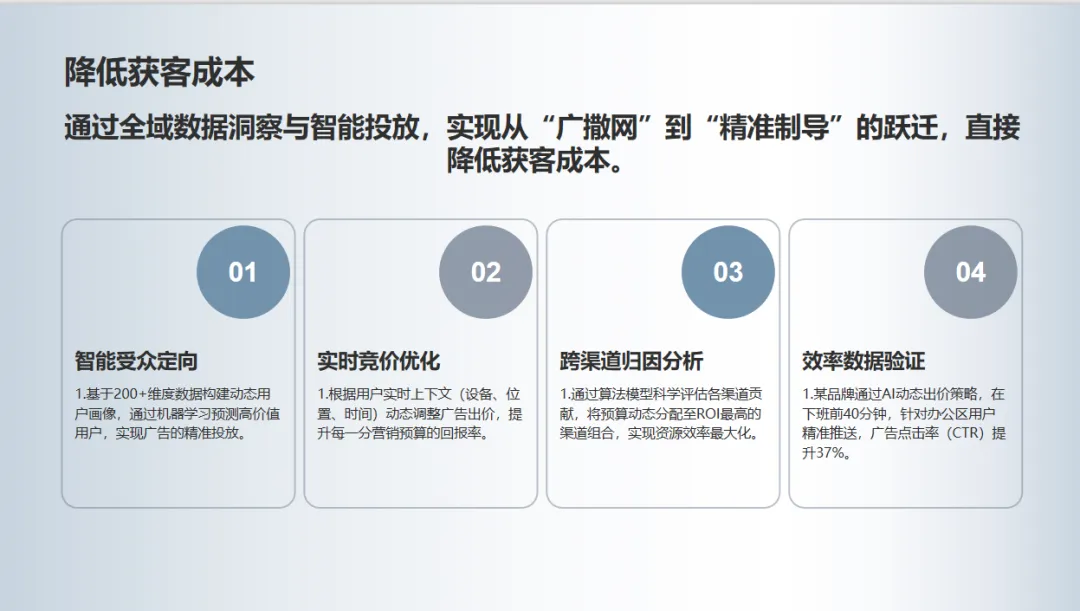 降低获客成本

通过全域数据洞察与智能投放，实现从“广撒网”到“精准制导”的跃迁，直接降低获客成本。

01

智能受众定向

1.基于200+维度数据构建动态用户画像，通过机器学习预测高价值用户，实现广告的精准投放。

02

实时竞价优化

1.根据用户实时上下文（设备、位置、时间）动态调整广告出价，提升每一分营销预算的回报率。

03

跨渠道归因分析

1.通过算法模型科学评估各渠道贡献，将预算动态分配至ROI最高的渠道组合，实现资源效率最大化。

04

效率数据验证

1.某品牌通过AI动态出价策略，在下班前40分钟，针对办公区用户精准推送，广告点击率（CTR）提升37%。